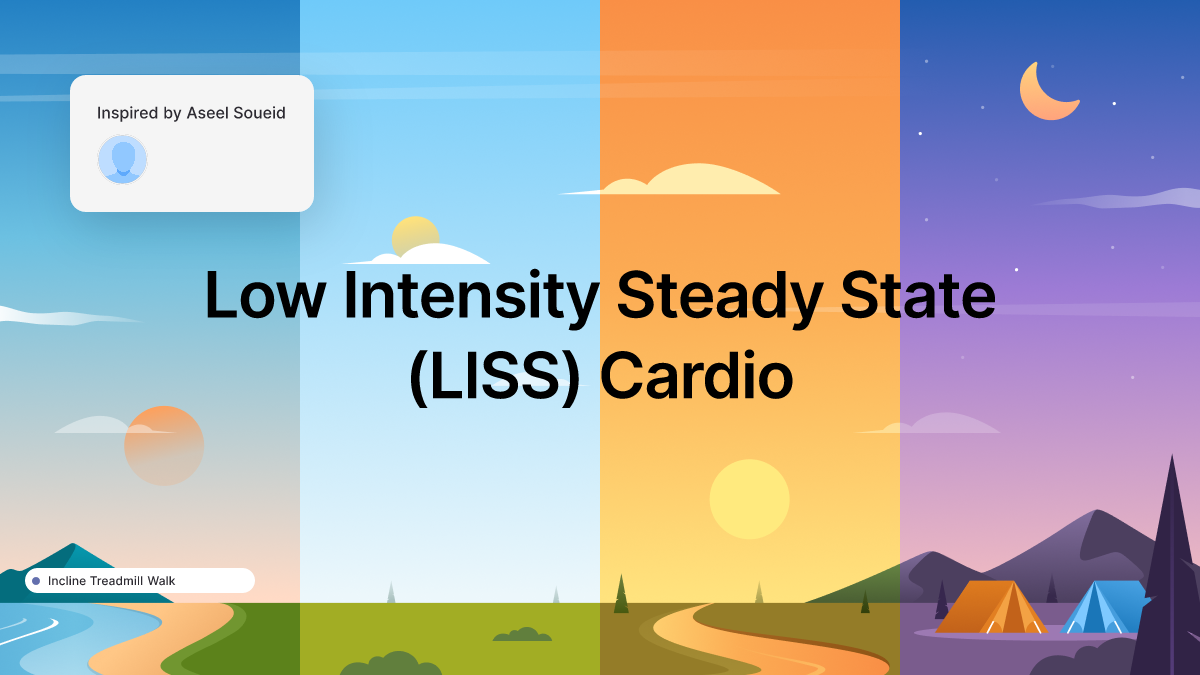 Inspired by Aseel Soueid

Low Intensity Steady State (LISS) Cardio

Incline Treadmill Walk